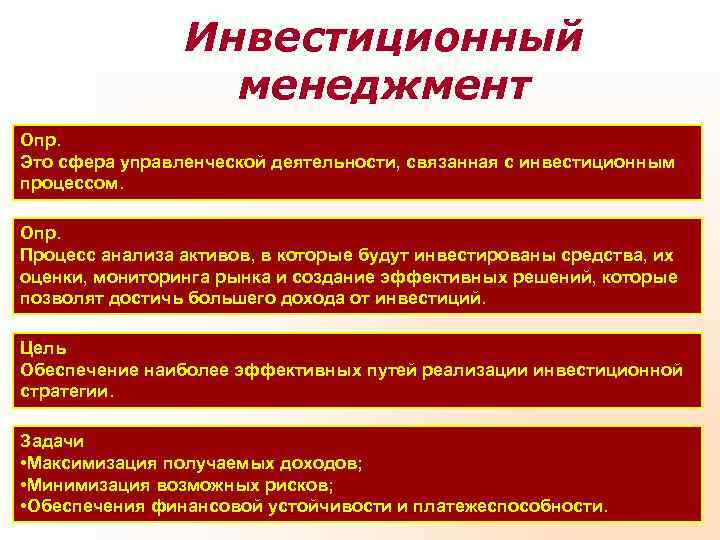 Инвестиционный менеджмент

Опр.
Это сфера управленческой деятельности, связанная с инвестиционным процессом.

Опр.
Процесс анализа активов, в которые будут инвестированы средства, их оценки, мониторинга рынка и создание эффективных решений, которые позволят достичь большего дохода от инвестиций.

Цель
Обеспечение наиболее эффективных путей реализации инвестиционной стратегии.

Задачи
•Максимизация получаемых доходов;
•Минимизация возможных рисков;
•Обеспечения финансовой устойчивости и платежеспособности.